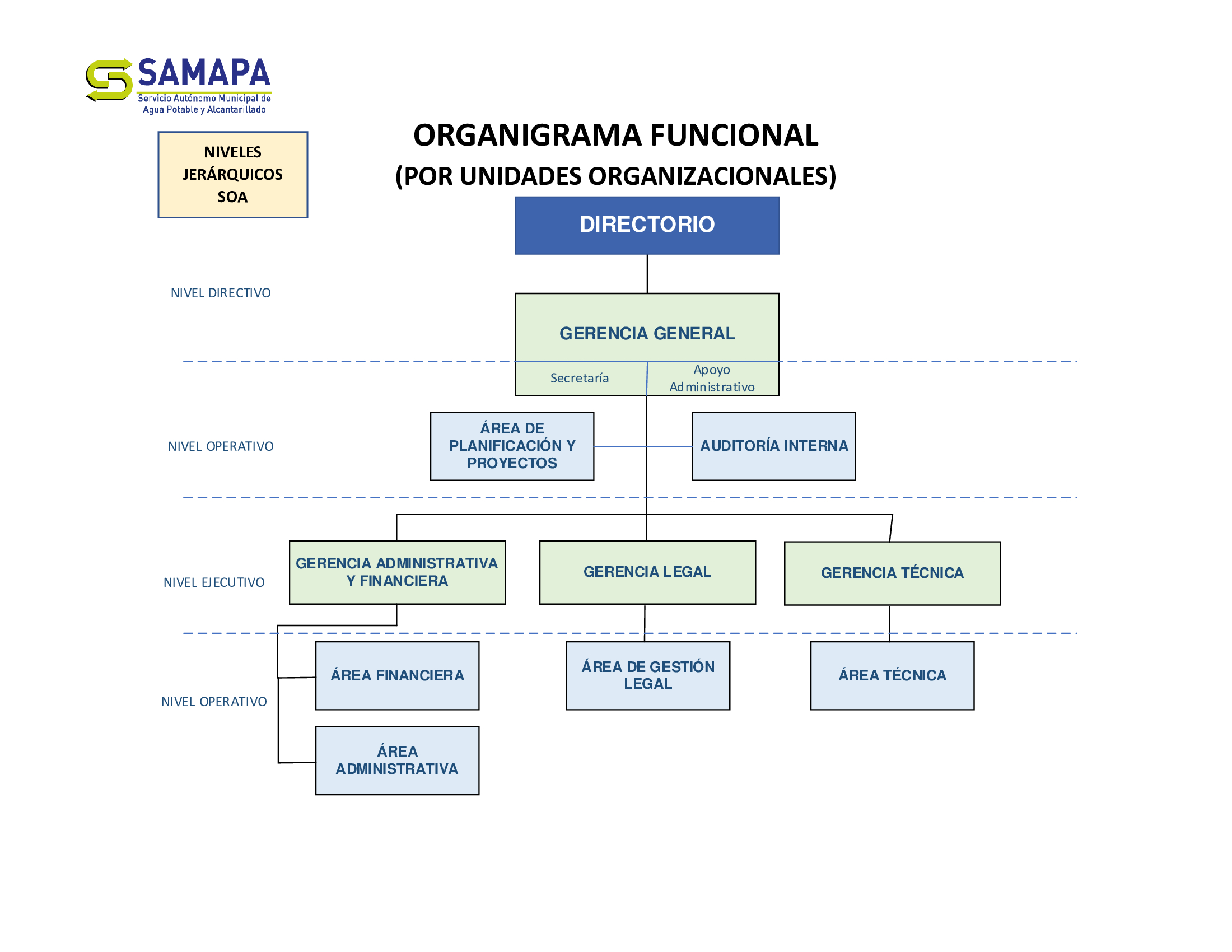 SAMAPA
Servicio Autónomo Municipal de Agua Potable y Alcantarillado

NIVELES JERÁRQUICOS SOA

ORGANIGRAMA FUNCIONAL
(POR UNIDADES ORGANIZACIONALES)

DIRECTORIO

NIVEL DIRECTIVO

GERENCIA GENERAL

Secretaría

Apoyo Administrativo

NIVEL OPERATIVO

ÁREA DE PLANIFICACIÓN Y PROYECTOS

AUDITORÍA INTERNA

NIVEL EJECUTIVO

GERENCIA ADMINISTRATIVA Y FINANCIERA

GERENCIA LEGAL

GERENCIA TÉCNICA

NIVEL OPERATIVO

ÁREA FINANCIERA

ÁREA DE GESTIÓN LEGAL

ÁREA TÉCNICA

ÁREA ADMINISTRATIVA